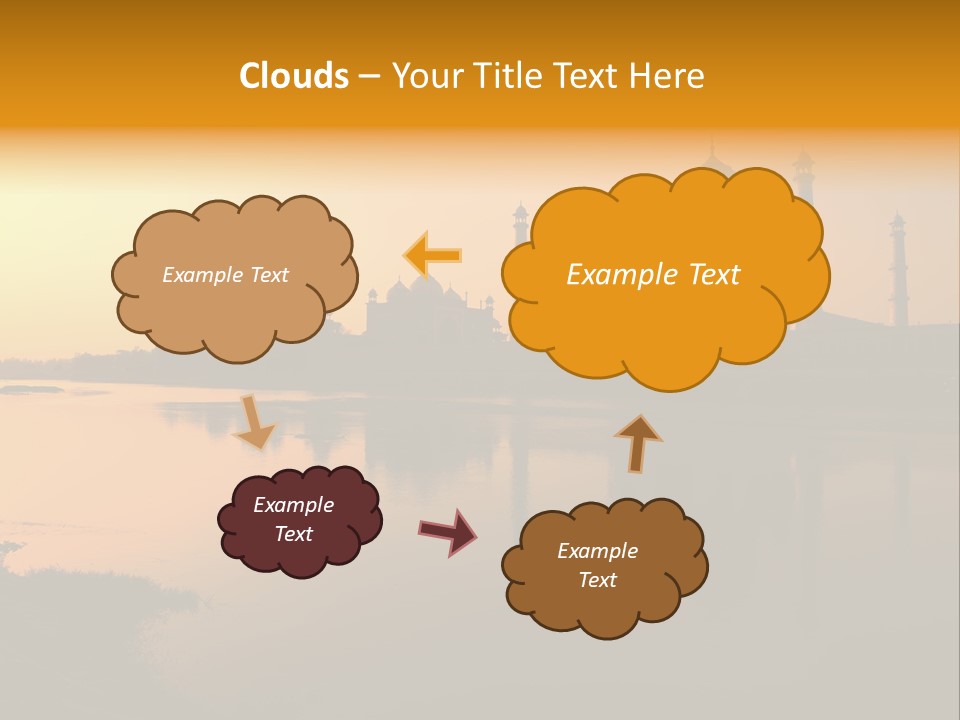 Clouds – Your Title Text Here

Example Text

Example Text

Example Text

Example Text